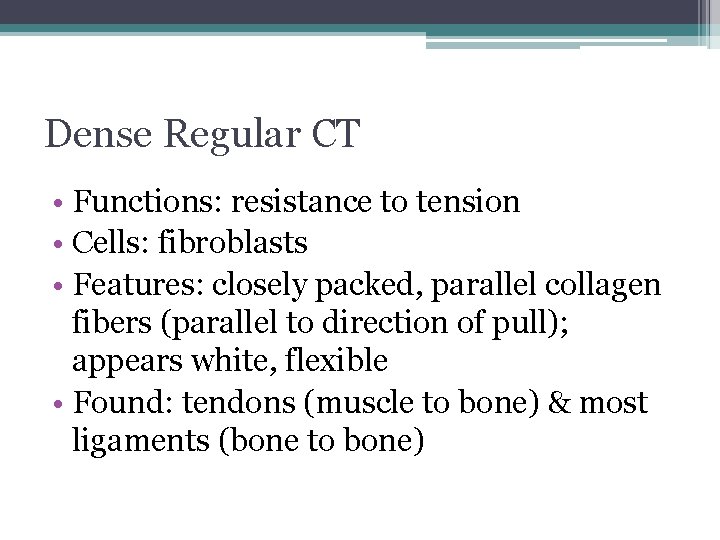 Dense Regular CT

• Functions: resistance to tension
• Cells: fibroblasts
• Features: closely packed, parallel collagen fibers (parallel to direction of pull); appears white, flexible
• Found: tendons (muscle to bone) & most ligaments (bone to bone)